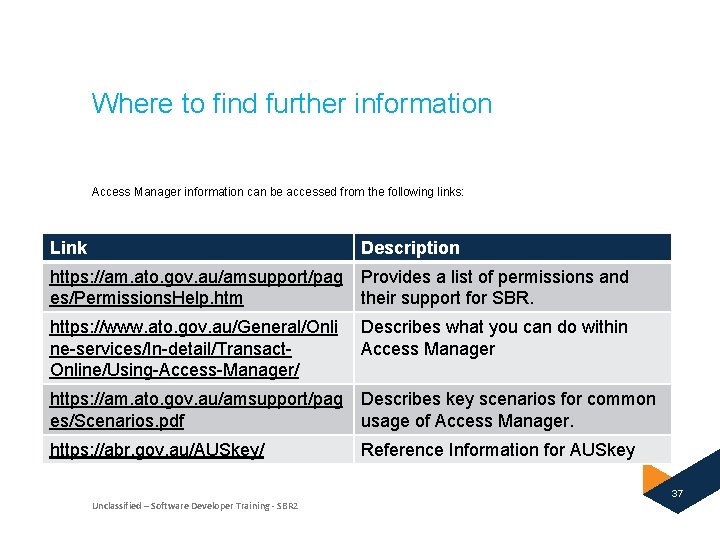 Where to find further information

Access Manager information can be accessed from the following links:

| Link | Description |
|---|---|
| https://am.ato.gov.au/amsupport/pages/PermissionsHelp.htm | Provides a list of permissions and their support for SBR. |
| https://www.ato.gov.au/General/Online-services/In-detail/Transact-Online/Using-Access-Manager/ | Describes what you can do within Access Manager |
| https://am.ato.gov.au/amsupport/pages/Scenarios.pdf | Describes key scenarios for common usage of Access Manager. |
| https://abr.gov.au/AUSkey/ | Reference Information for AUSkey |

Unclassified – Software Developer Training - SBR2

37